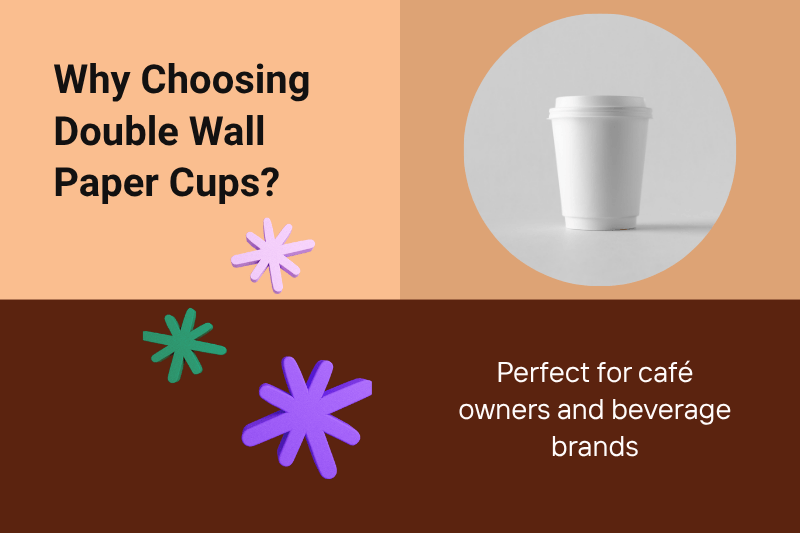 Why Choosing Double Wall Paper Cups?

Perfect for café owners and beverage brands